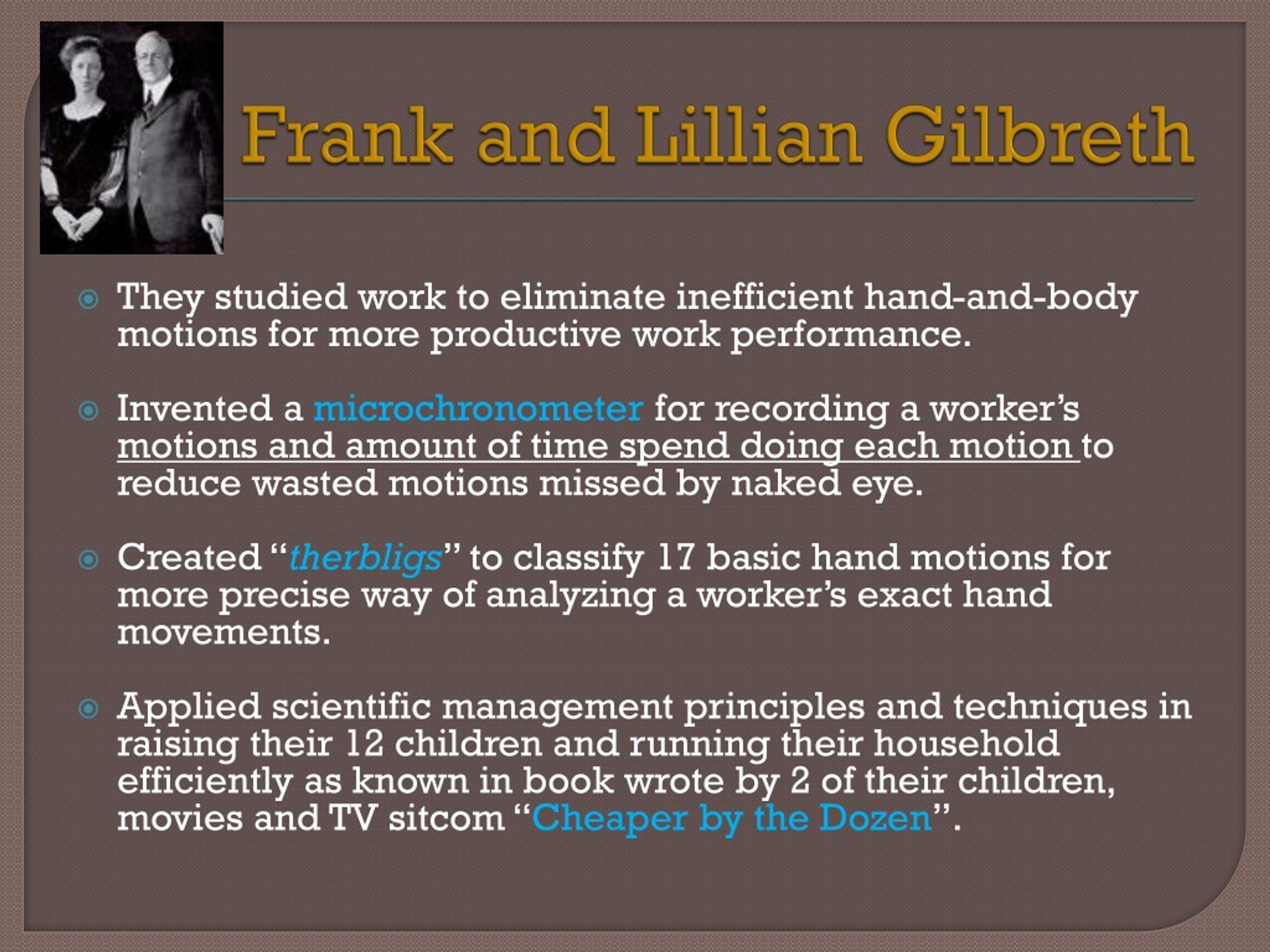 Frank and Lillian Gilbreth

They studied work to eliminate inefficient hand-and-body motions for more productive work performance.

Invented a microchronometer for recording a worker's motions and amount of time spend doing each motion to reduce wasted motions missed by naked eye.

Created "therbligs" to classify 17 basic hand motions for more precise way of analyzing a worker's exact hand movements.

Applied scientific management principles and techniques in raising their 12 children and running their household efficiently as known in book wrote by 2 of their children, movies and TV sitcom "Cheaper by the Dozen".